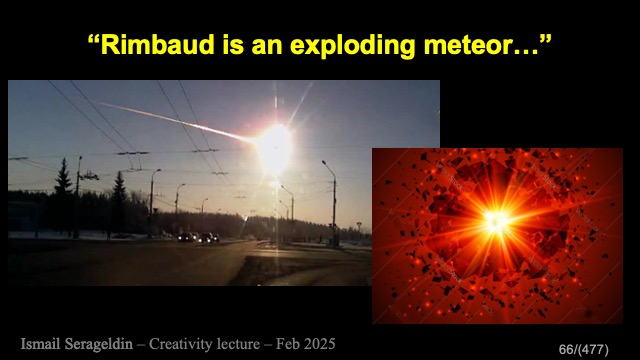 “Rimbaud is an exploding meteor…”

Ismail Serageldin – Creativity lecture – Feb 2025

66/(477)